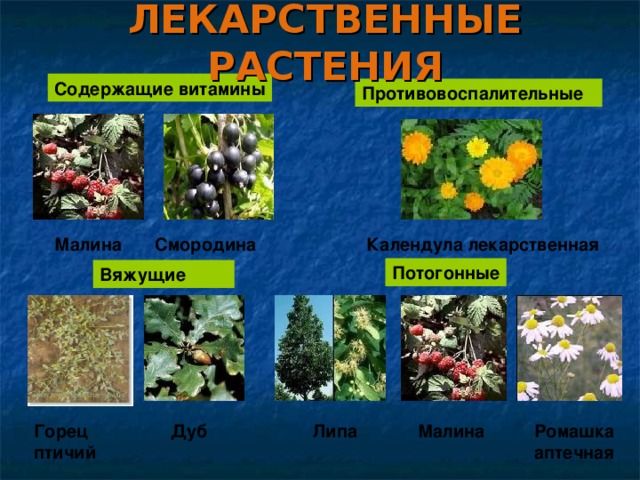 ЛЕКАРСТВЕННЫЕ РАСТЕНИЯ

Содержащие витамины

Противовоспалительные

Малина Смородина

Календула лекарственная

Вяжущие

Потогонные

Горец птичий

Дуб

Липа

Малина

Ромашка аптечная